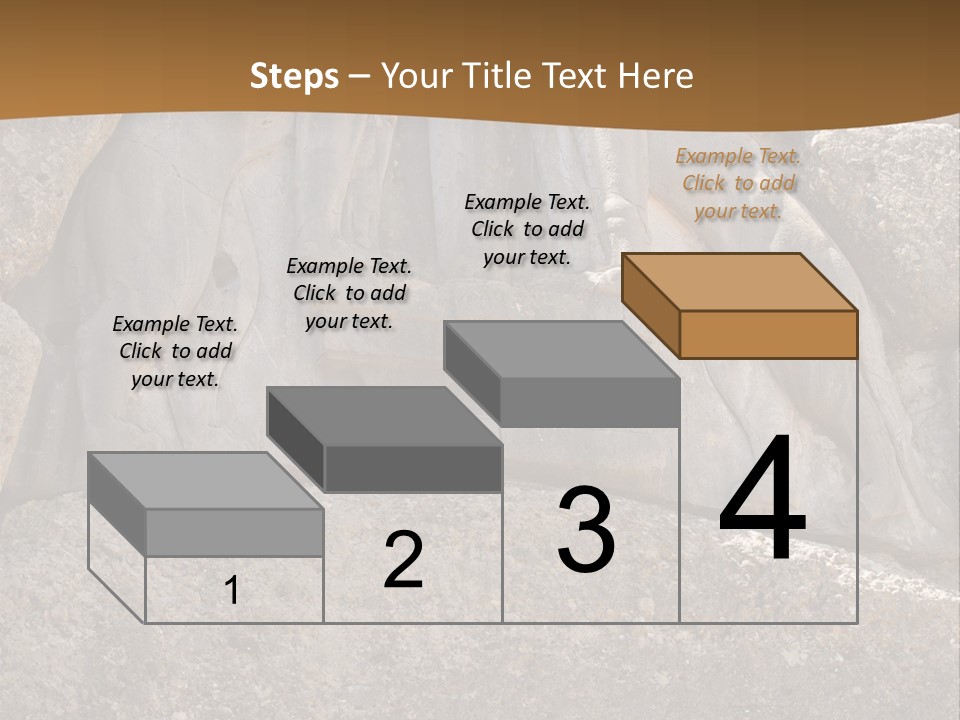 Steps – Your Title Text Here

Example Text. Click to add your text.

Example Text. Click to add your text.

Example Text. Click to add your text.

Example Text. Click to add your text.

1

2

3

4